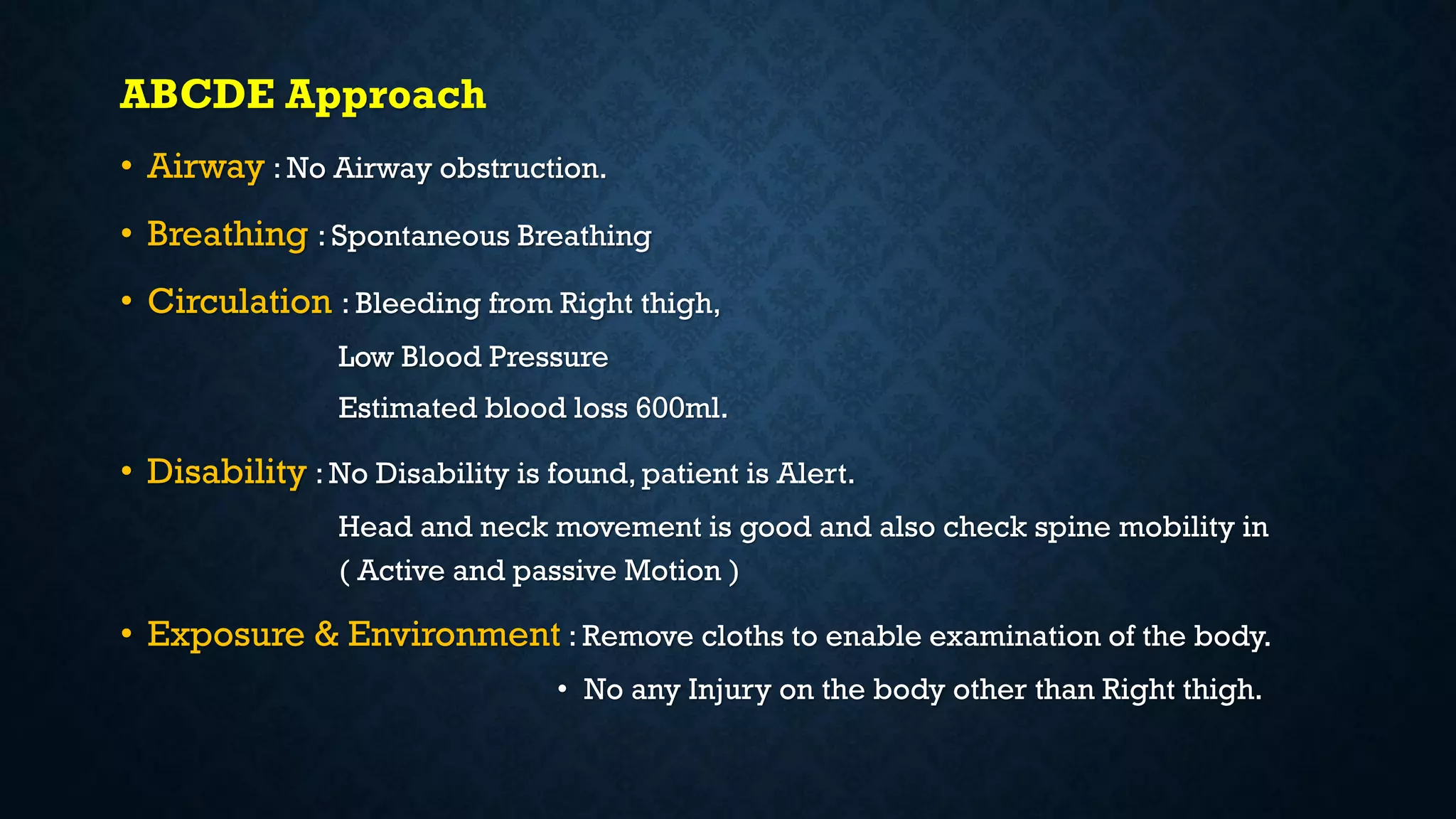 ABCDE Approach

• Airway : No Airway obstruction.

• Breathing : Spontaneous Breathing

• Circulation : Bleeding from Right thigh,

Low Blood Pressure

Estimated blood loss 600ml.

• Disability : No Disability is found, patient is Alert.

Head and neck movement is good and also check spine mobility in ( Active and passive Motion )

• Exposure & Environment : Remove cloths to enable examination of the body.

• No any Injury on the body other than Right thigh.